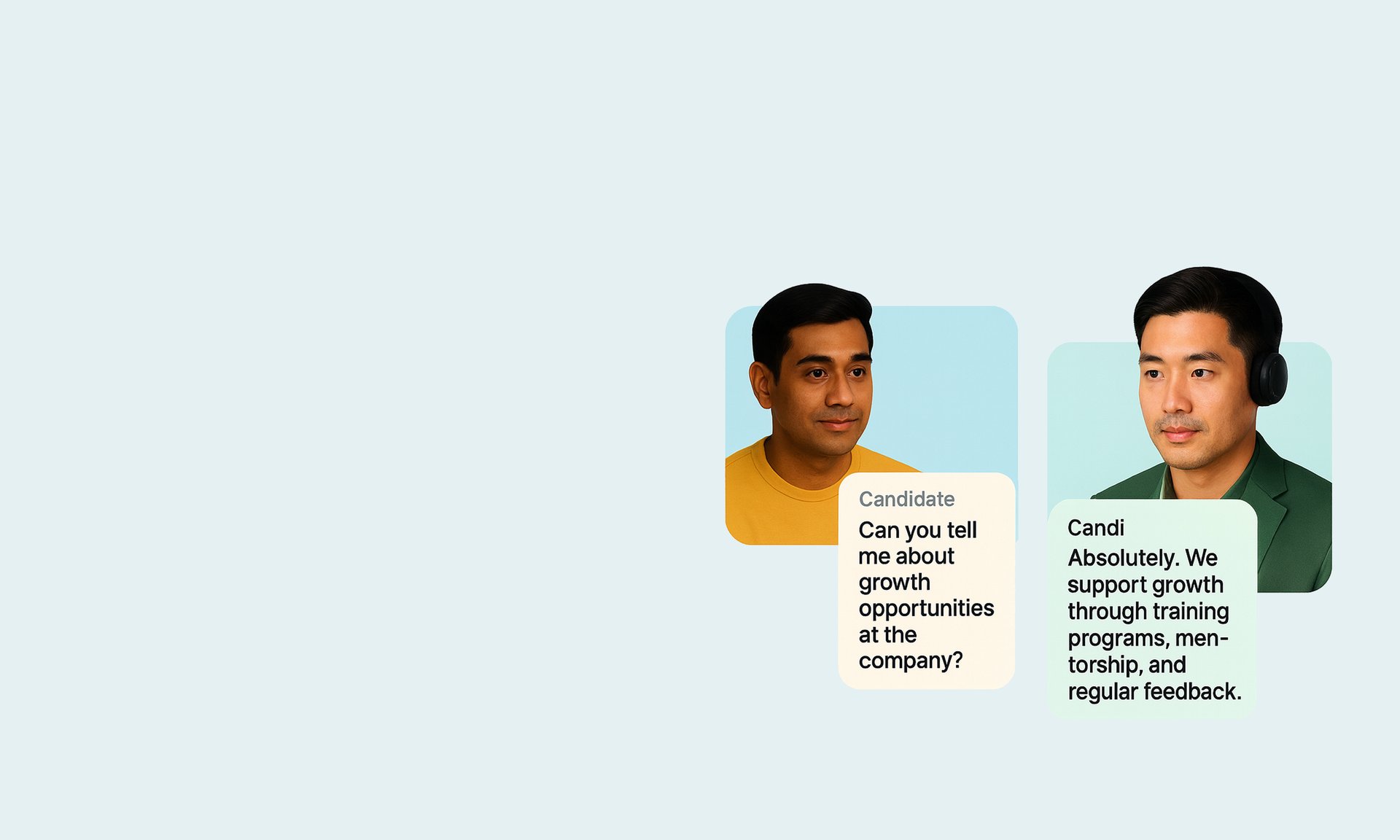 Candidate
Can you tell me about growth opportunities at the company?

Candi
Absolutely. We support growth through training programs, mentorship, and regular feedback.